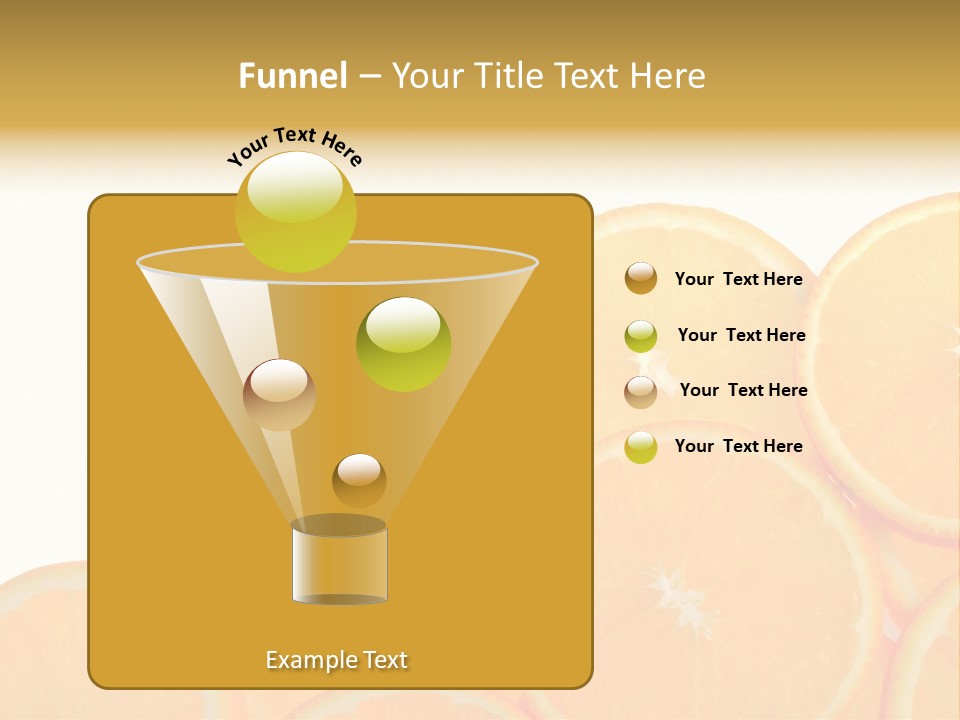 Funnel – Your Title Text Here

Your Text Here

Your Text Here

Your Text Here

Your Text Here

Your Text Here

Example Text